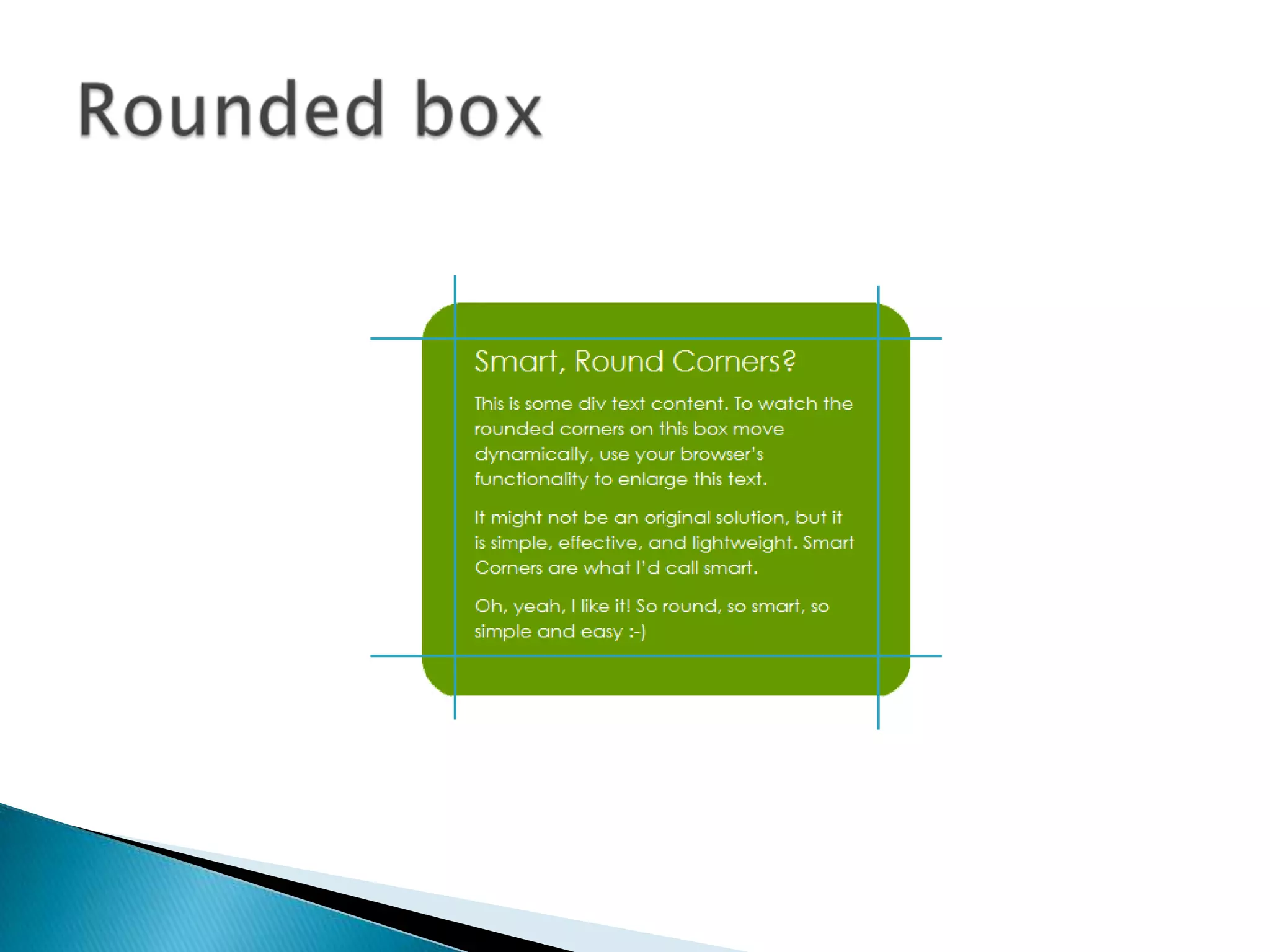 Rounded box

Smart, Round Corners?

This is some div text content. To watch the rounded corners on this box move dynamically, use your browser's functionality to enlarge this text.

It might not be an original solution, but it is simple, effective, and lightweight. Smart Corners are what I'd call smart.

Oh, yeah, I like it! So round, so smart, so simple and easy :-)